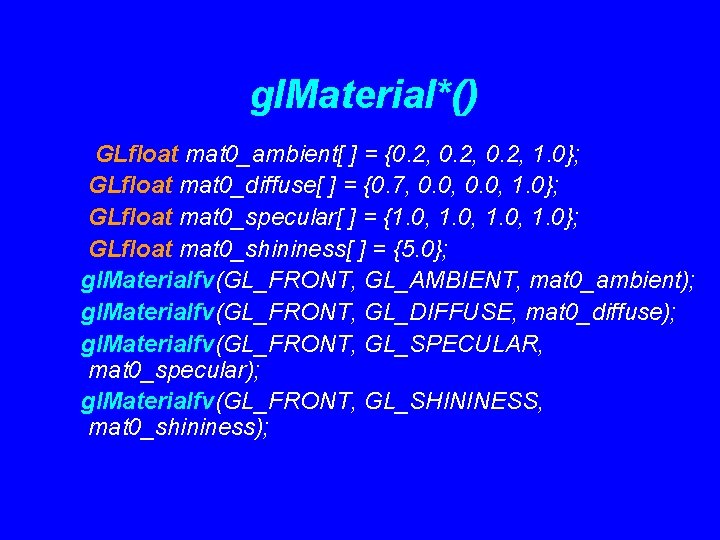 glMaterial*()

GLfloat mat0_ambient[ ] = {0.2, 0.2, 0.2, 1.0};
GLfloat mat0_diffuse[ ] = {0.7, 0.0, 0.0, 1.0};
GLfloat mat0_specular[ ] = {1.0, 1.0, 1.0, 1.0};
GLfloat mat0_shininess[ ] = {5.0};
glMaterialfv(GL_FRONT, GL_AMBIENT, mat0_ambient);
glMaterialfv(GL_FRONT, GL_DIFFUSE, mat0_diffuse);
glMaterialfv(GL_FRONT, GL_SPECULAR, mat0_specular);
glMaterialfv(GL_FRONT, GL_SHININESS, mat0_shininess);